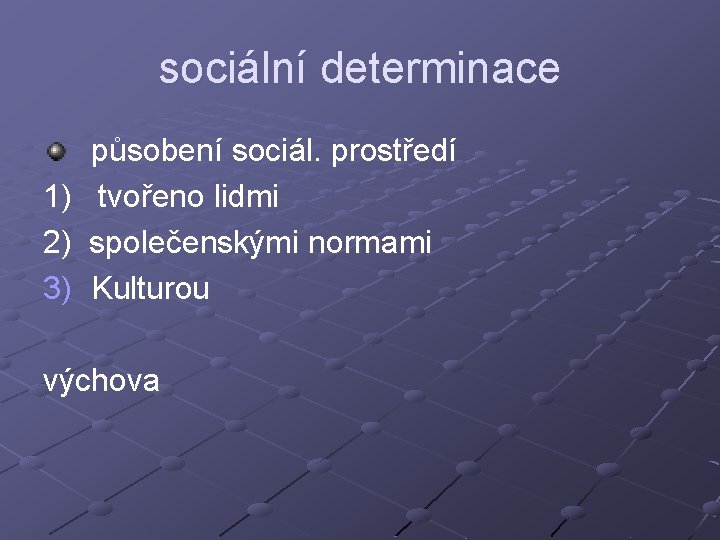 sociální determinace

působení sociál. prostředí
1) tvořeno lidmi
2) společenskými normami
3) Kulturou

výchova